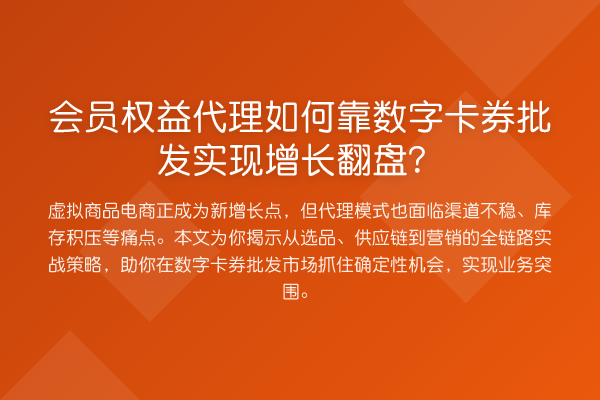 会员权益代理如何靠数字卡券批发实现增长翻盘?

虚拟商品电商正成为新增长点，但代理模式也面临渠道不稳、库存积压等痛点。本文为你揭示从选品、供应链到营销的全链路实战策略，助你在数字卡券批发市场抓住确定性机会，实现业务突围。